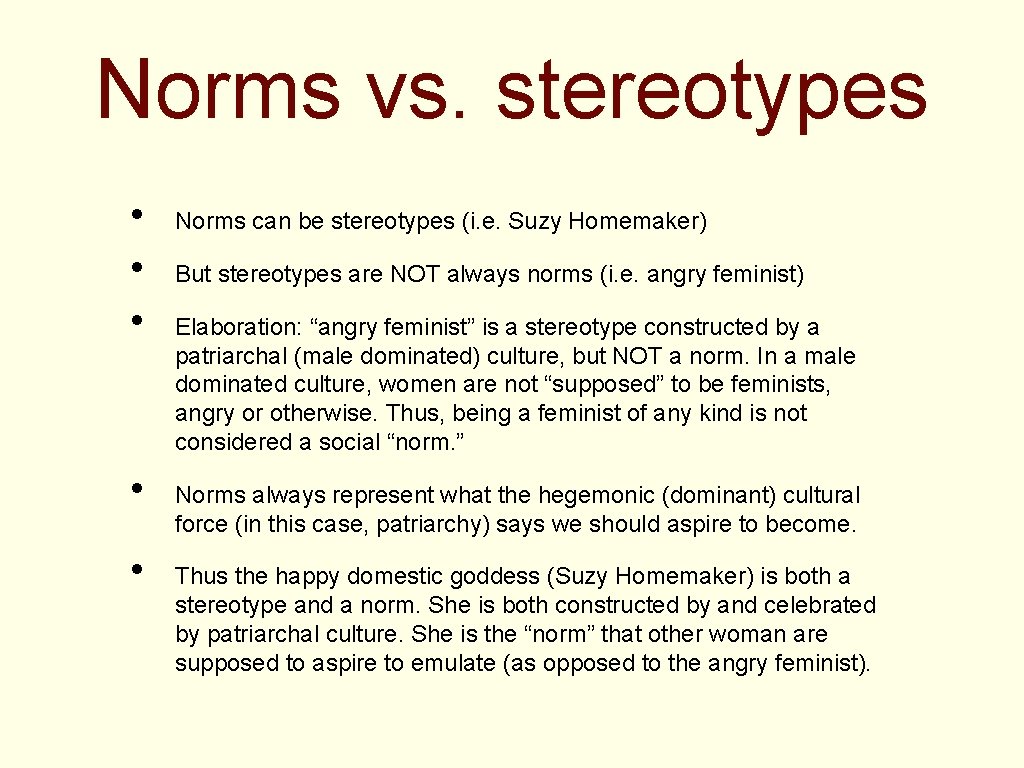 Norms vs. stereotypes

• Norms can be stereotypes (i.e. Suzy Homemaker)

• But stereotypes are NOT always norms (i.e. angry feminist)

• Elaboration: “angry feminist” is a stereotype constructed by a patriarchal (male dominated) culture, but NOT a norm. In a male dominated culture, women are not “supposed” to be feminists, angry or otherwise. Thus, being a feminist of any kind is not considered a social “norm.”

• Norms always represent what the hegemonic (dominant) cultural force (in this case, patriarchy) says we should aspire to become.

• Thus the happy domestic goddess (Suzy Homemaker) is both a stereotype and a norm. She is both constructed by and celebrated by patriarchal culture. She is the “norm” that other woman are supposed to aspire to emulate (as opposed to the angry feminist).